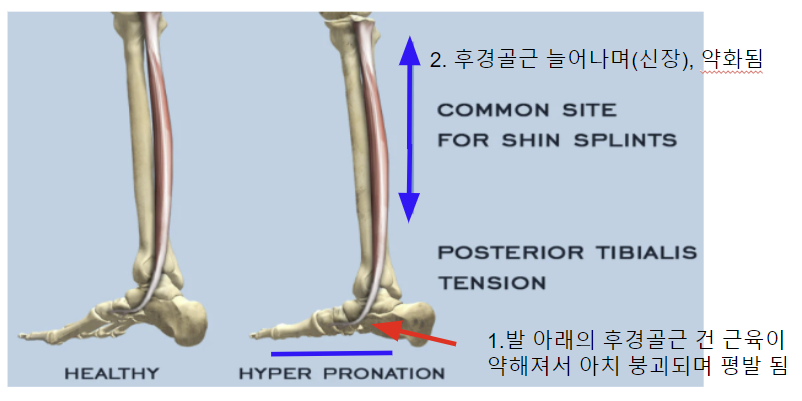 2. 후경골근 늘어나며(신장), 약화됨

COMMON SITE FOR SHIN SPLINTS

POSTERIOR TIBIALIS TENSION

1.발 아래의 후경골근 건 근육이 약해져서 아치 붕괴되며 평발 됨

HEALTHY

HYPER PRONATION